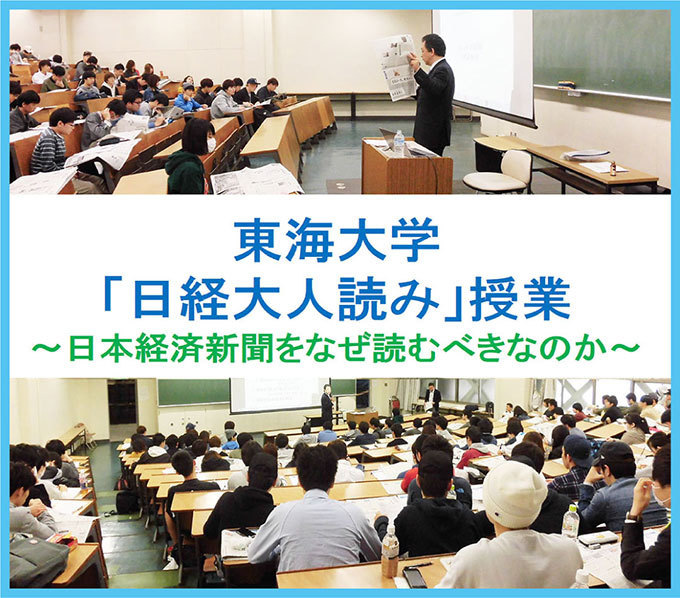 東海大学
「日経大人読み」授業
～日本経済新聞をなぜ読むべきなのか～